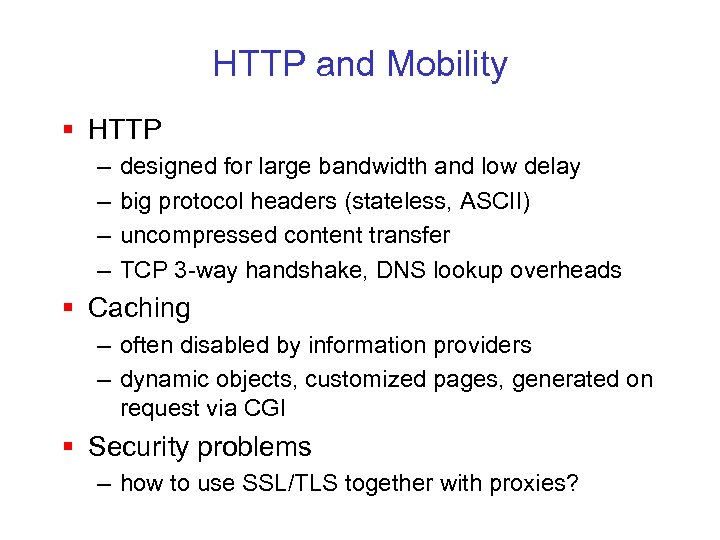 HTTP and Mobility

▪ HTTP
– designed for large bandwidth and low delay
– big protocol headers (stateless, ASCII)
– uncompressed content transfer
– TCP 3-way handshake, DNS lookup overheads

▪ Caching
– often disabled by information providers
– dynamic objects, customized pages, generated on request via CGI

▪ Security problems
– how to use SSL/TLS together with proxies?